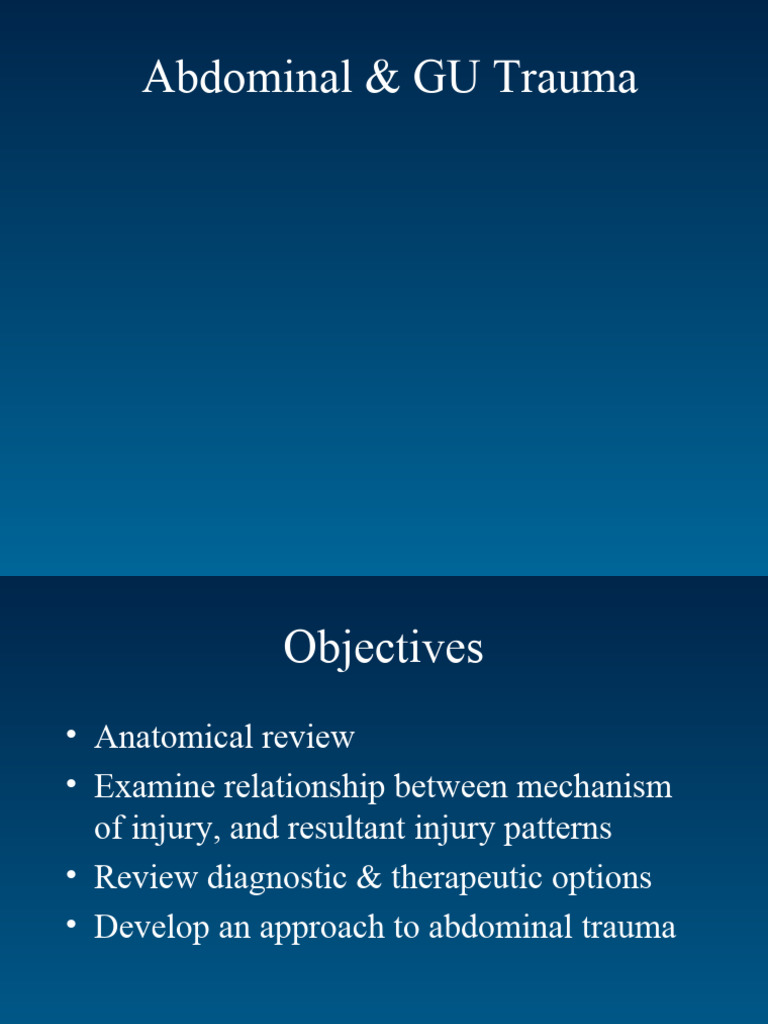 Abdominal & GU Trauma

Objectives

• Anatomical review
• Examine relationship between mechanism of injury, and resultant injury patterns
• Review diagnostic & therapeutic options
• Develop an approach to abdominal trauma